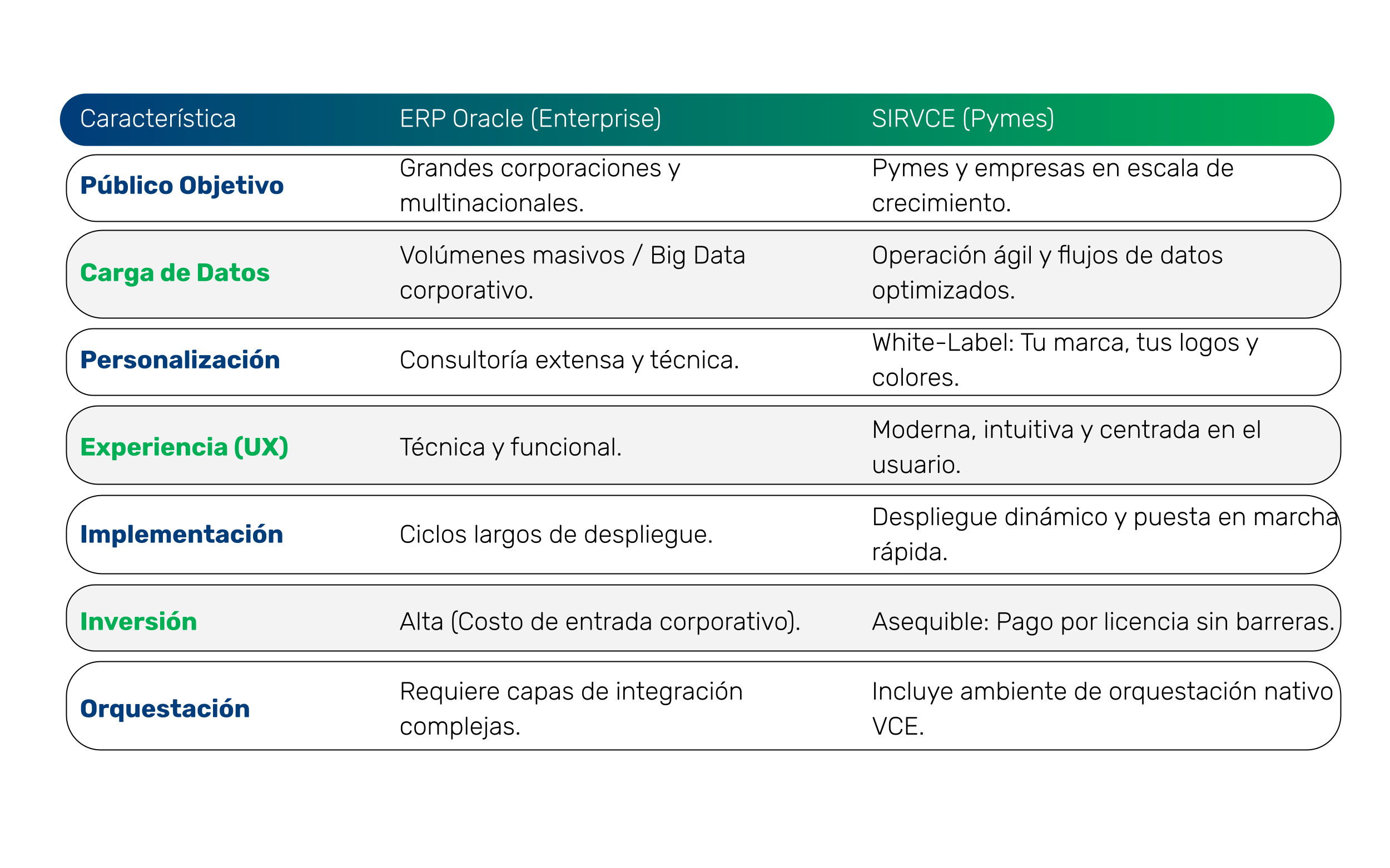 | Característica | ERP Oracle (Enterprise) | SIRVCE (Pymes) |
|---|---|---|
| Público Objetivo | Grandes corporaciones y multinacionales. | Pymes y empresas en escala de crecimiento. |
| Carga de Datos | Volúmenes masivos / Big Data corporativo. | Operación ágil y flujos de datos optimizados. |
| Personalización | Consultoría extensa y técnica. | White-Label: Tu marca, tus logos y colores. |
| Experiencia (UX) | Técnica y funcional. | Moderna, intuitiva y centrada en el usuario. |
| Implementación | Ciclos largos de despliegue. | Despliegue dinámico y puesta en marcha rápida. |
| Inversión | Alta (Costo de entrada corporativo). | Asequible: Pago por licencia sin barreras. |
| Orquestación | Requiere capas de integración complejas. | Incluye ambiente de orquestación nativo VCE. |